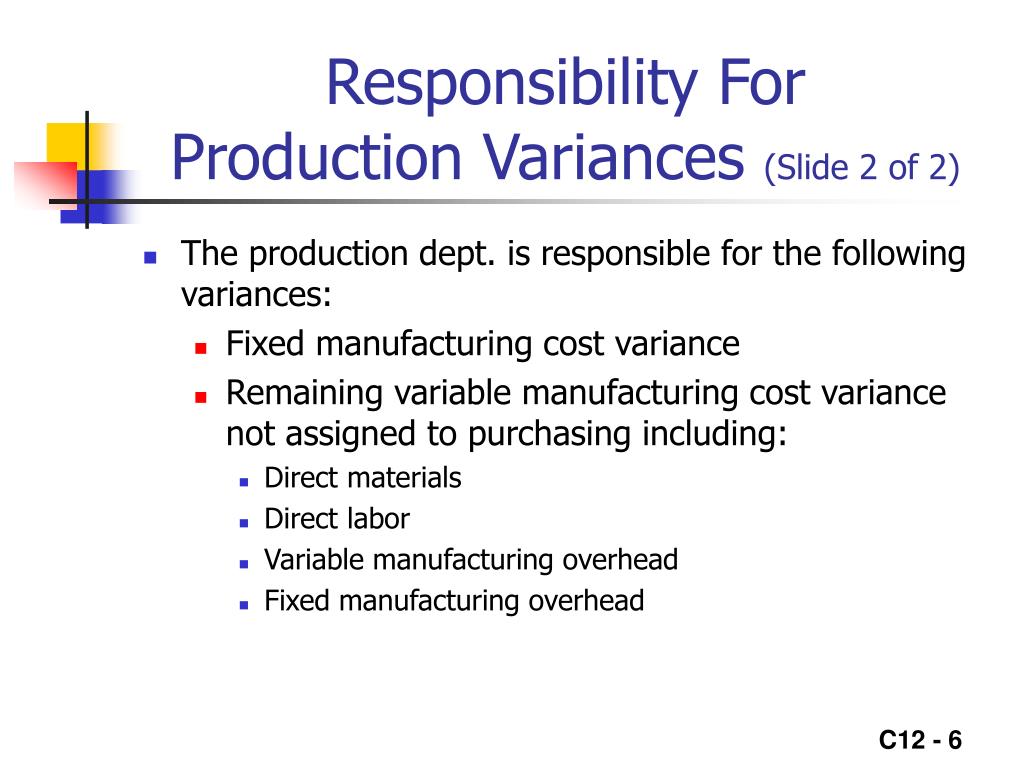 Responsibility For Production Variances (Slide 2 of 2)

- The production dept. is responsible for the following variances:
  - Fixed manufacturing cost variance
  - Remaining variable manufacturing cost variance not assigned to purchasing including:
    - Direct materials
    - Direct labor
    - Variable manufacturing overhead
    - Fixed manufacturing overhead

C12 - 6